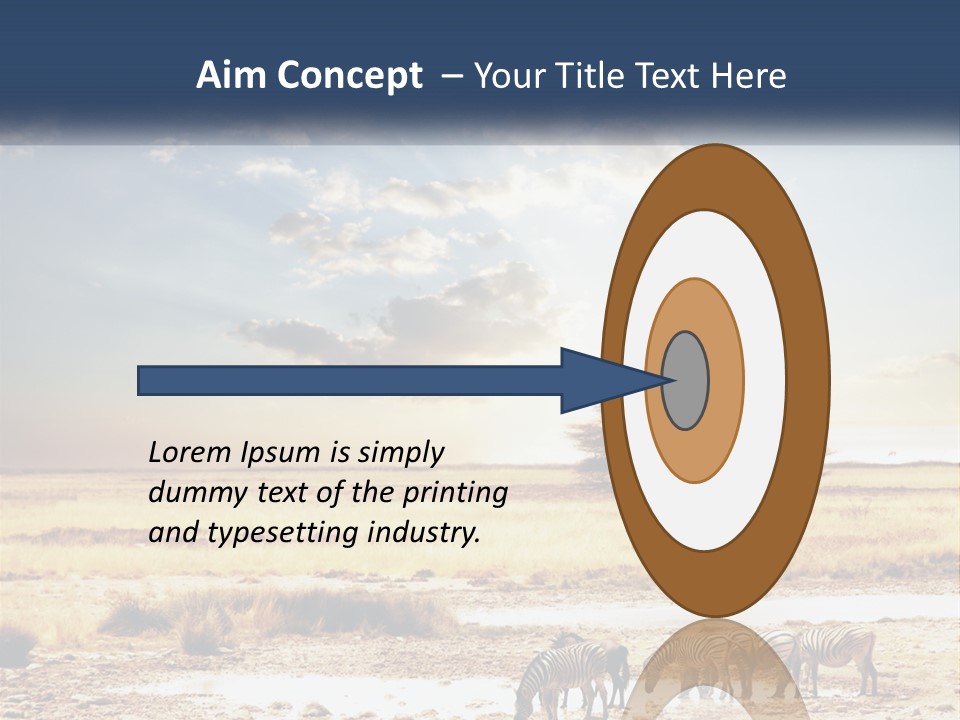 Aim Concept – Your Title Text Here

Lorem Ipsum is simply dummy text of the printing and typesetting industry.